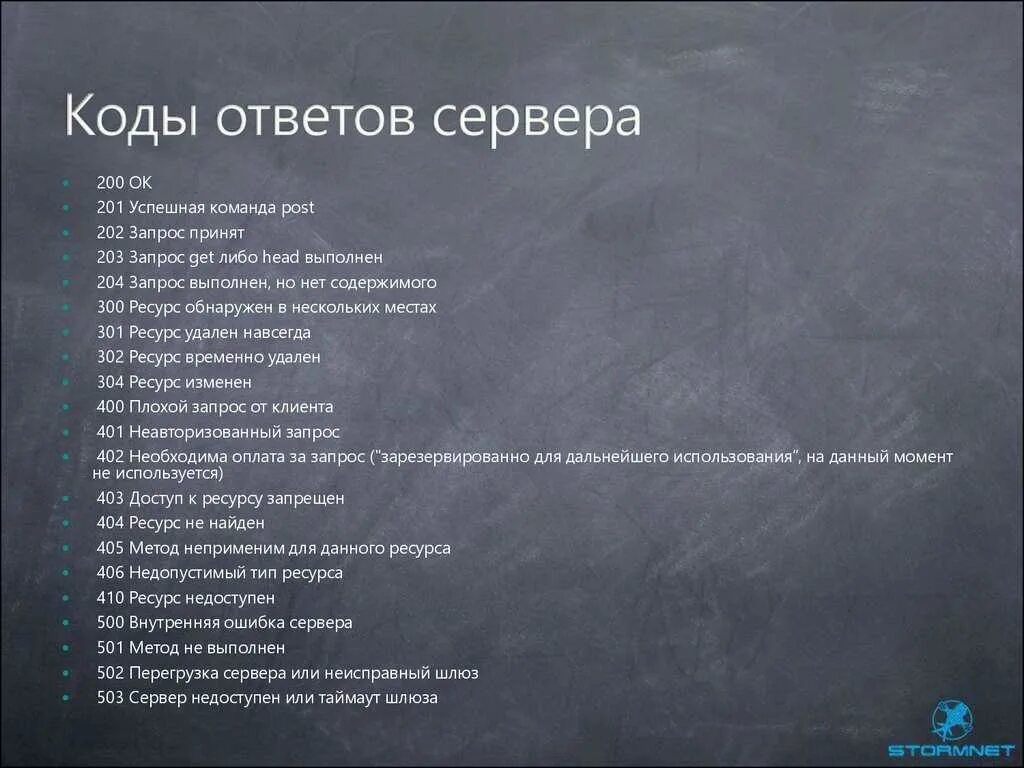 Коды ответов сервера

- 200 OK
- 201 Успешная команда post
- 202 Запрос принят
- 203 Запрос get либо head выполнен
- 204 Запрос выполнен, но нет содержимого
- 300 Ресурс обнаружен в нескольких местах
- 301 Ресурс удален навсегда
- 302 Ресурс временно удален
- 304 Ресурс изменен
- 400 Плохой запрос от клиента
- 401 Неавторизованный запрос
- 402 Необходима оплата за запрос ("зарезервированно для дальнейшего использования", на данный момент не используется)
- 403 Доступ к ресурсу запрещен
- 404 Ресурс не найден
- 405 Метод неприменим для данного ресурса
- 406 Недопустимый тип ресурса
- 410 Ресурс недоступен
- 500 Внутренняя ошибка сервера
- 501 Метод не выполнен
- 502 Перегрузка сервера или неисправный шлюз
- 503 Сервер недоступен или таймаут шлюза

STORMNET